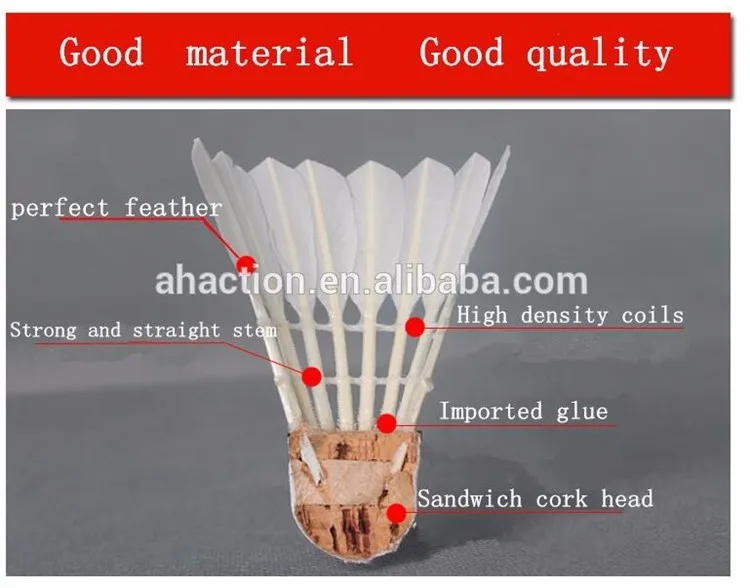 Good material Good quality

perfect feather

ahaction.en.alibaba.com

Strong and straight stem

High density coils

Imported glue

Sandwich cork head